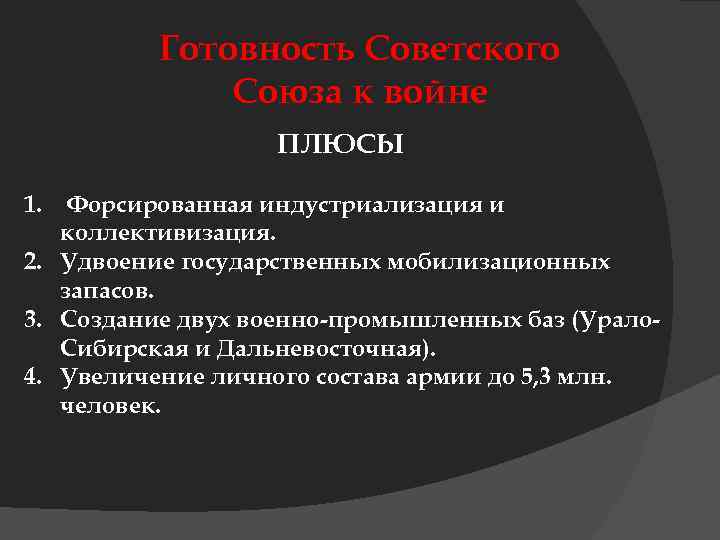 Готовность Советского Союза к войне

ПЛЮСЫ

1. Форсированная индустриализация и коллективизация.
2. Удвоение государственных мобилизационных запасов.
3. Создание двух военно-промышленных баз (Урало-Сибирская и Дальневосточная).
4. Увеличение личного состава армии до 5,3 млн. человек.